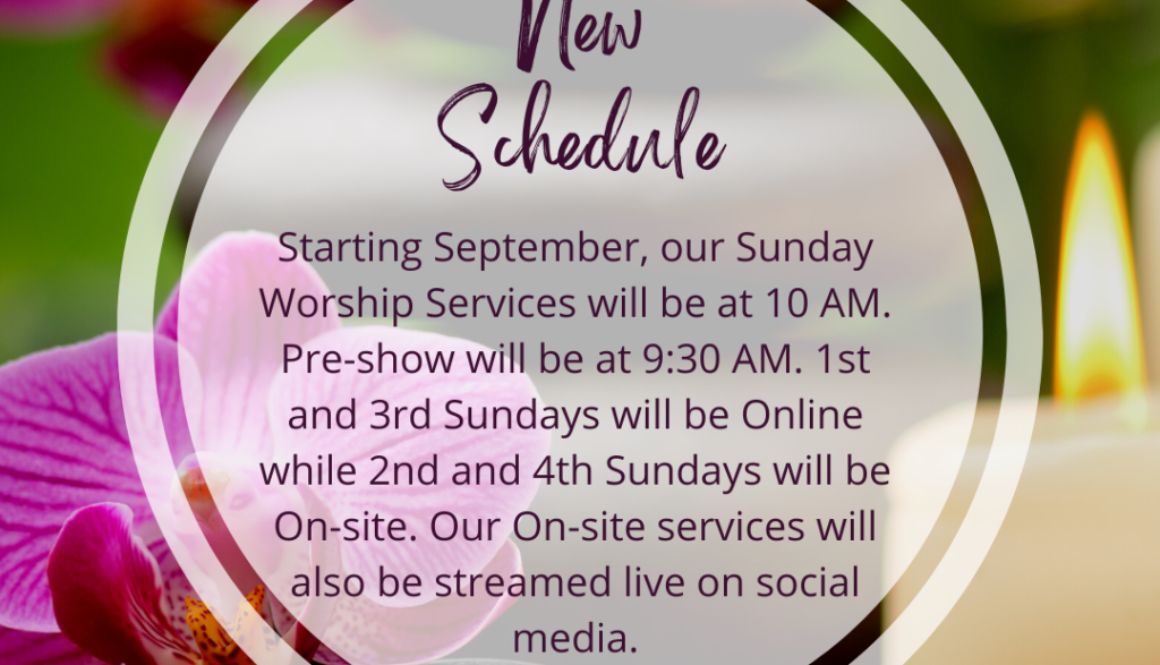 New Schedule

Starting September, our Sunday Worship Services will be at 10 AM. Pre-show will be at 9:30 AM. 1st and 3rd Sundays will be Online while 2nd and 4th Sundays will be On-site. Our On-site services will also be streamed live on social media.